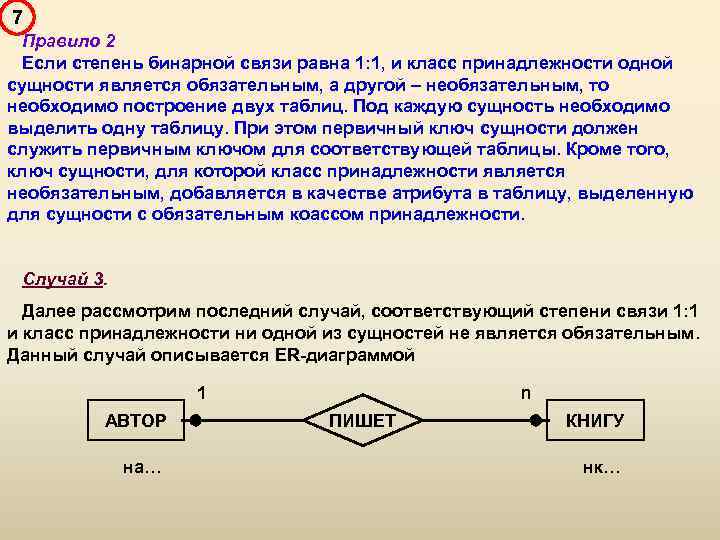 7

Правило 2

Если степень бинарной связи равна 1:1, и класс принадлежности одной сущности является обязательным, а другой – необязательным, то необходимо построение двух таблиц. Под каждую сущность необходимо выделить одну таблицу. При этом первичный ключ сущности должен служить первичным ключом для соответствующей таблицы. Кроме того, ключ сущности, для которой класс принадлежности является необязательным, добавляется в качестве атрибута в таблицу, выделенную для сущности с обязательным коассом принадлежности.

Случай 3.

Далее рассмотрим последний случай, соответствующий степени связи 1:1 и класс принадлежности ни одной из сущностей не является обязательным. Данный случай описывается ER-диаграммой

1
n
АВТОР
ПИШЕТ
КНИГУ
на…
нк…